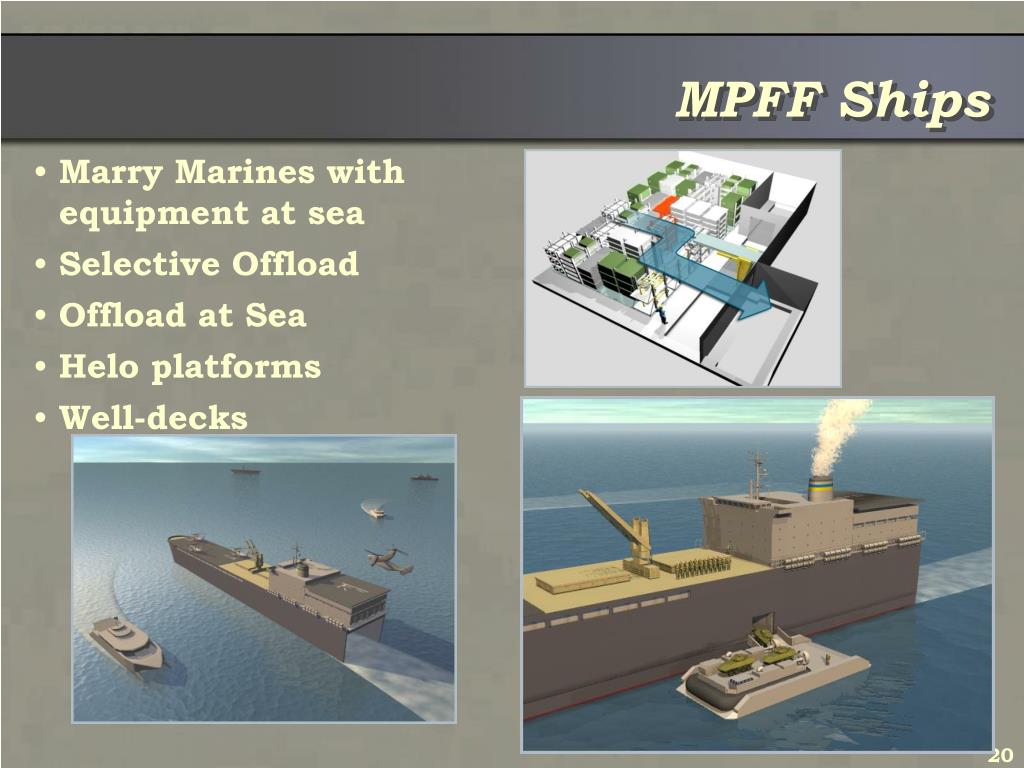 MPFF Ships

• Marry Marines with equipment at sea
• Selective Offload
• Offload at Sea
• Helo platforms
• Well-decks

20